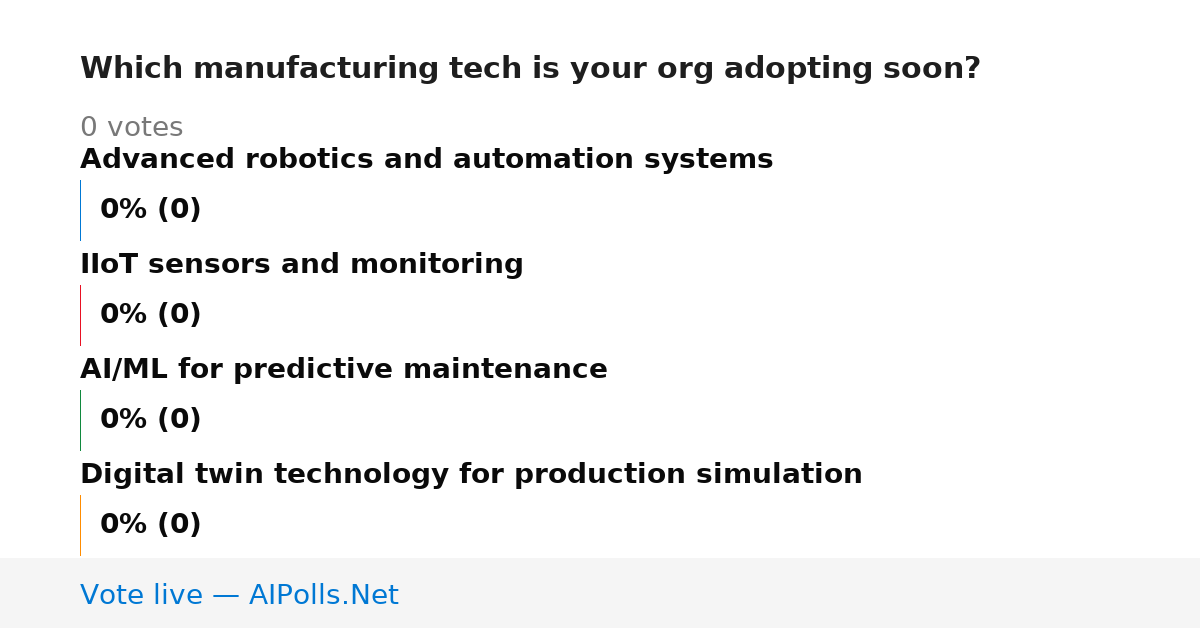 Which manufacturing tech is your org adopting soon?

0 votes

Advanced robotics and automation systems

0% (0)

IIoT sensors and monitoring

0% (0)

AI/ML for predictive maintenance

0% (0)

Digital twin technology for production simulation

0% (0)

Vote live — AIPolls.Net